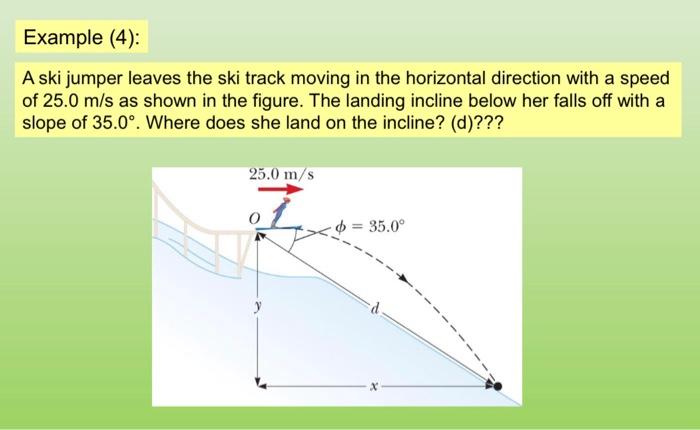 Example (4):

A ski jumper leaves the ski track moving in the horizontal direction with a speed of 25.0 m/s as shown in the figure. The landing incline below her falls off with a slope of 35.0°. Where does she land on the incline? (d)???

25.0 m/s

$O$

$\phi = 35.0°$

$y$

$d$

$x$